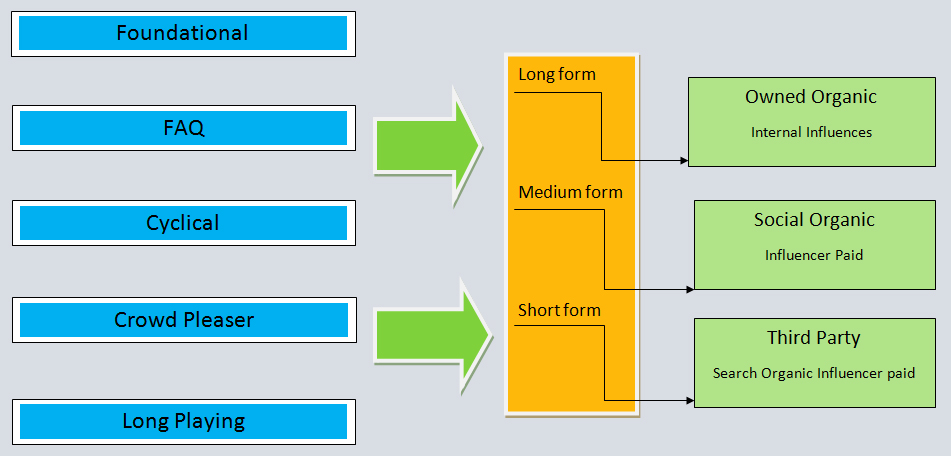 Foundational

FAQ

Cyclical

Crowd Pleaser

Long Playing

Long form

Medium form

Short form

Owned Organic

Internal Influences

Social Organic

Influencer Paid

Third Party

Search Organic Influencer paid